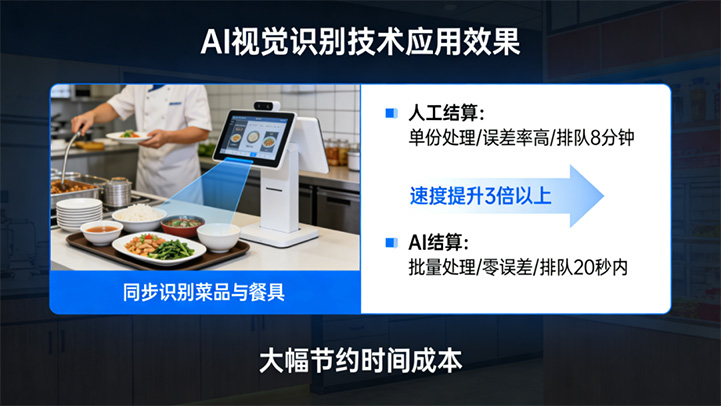 AI视觉识别技术应用效果

同步识别菜品与餐具

人工结算:
单份处理/误差率高/排队8分钟

速度提升3倍以上

AI结算:
批量处理/零误差/排队20秒内

大幅节约时间成本